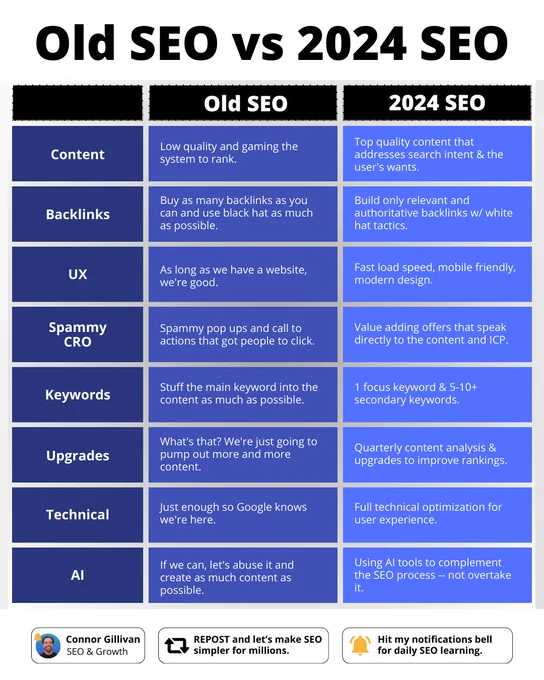 Old SEO vs 2024 SEO

| | Old SEO | 2024 SEO |
|---|---|---|
| Content | Low quality and gaming the system to rank. | Top quality content that addresses search intent & the user's wants. |
| Backlinks | Buy as many backlinks as you can and use black hat as much as possible. | Build only relevant and authoritative backlinks w/ white hat tactics. |
| UX | As long as we have a website, we're good. | Fast load speed, mobile friendly, modern design. |
| Spammy CRO | Spammy pop ups and call to actions that got people to click. | Value adding offers that speak directly to the content and ICP. |
| Keywords | Stuff the main keyword into the content as much as possible. | 1 focus keyword & 5-10+ secondary keywords. |
| Upgrades | What's that? We're just going to pump out more and more content. | Quarterly content analysis & upgrades to improve rankings. |
| Technical | Just enough so Google knows we're here. | Full technical optimization for user experience. |
| AI | If we can, let's abuse it and create as much content as possible. | Using AI tools to complement the SEO process -- not overtake it. |

Connor Gillivan
SEO & Growth

REPOST and let's make SEO simpler for millions.

Hit my notifications bell for daily SEO learning.